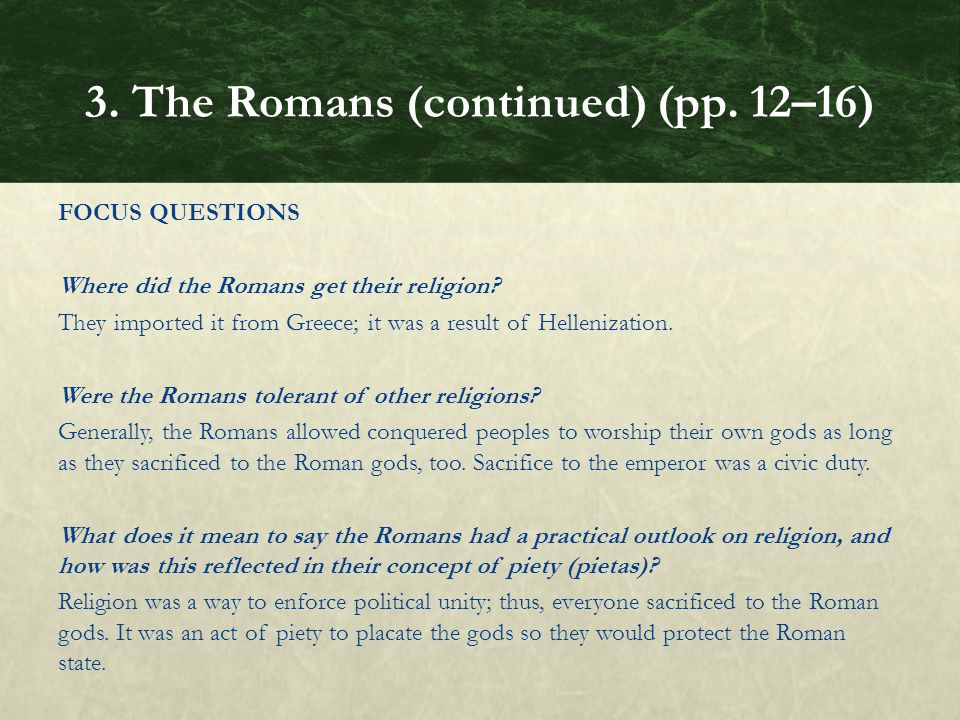 3. The Romans (continued) (pp. 12–16)

FOCUS QUESTIONS

Where did the Romans get their religion?

They imported it from Greece; it was a result of Hellenization.

Were the Romans tolerant of other religions?

Generally, the Romans allowed conquered peoples to worship their own gods as long as they sacrificed to the Roman gods, too. Sacrifice to the emperor was a civic duty.

What does it mean to say the Romans had a practical outlook on religion, and how was this reflected in their concept of piety (pietas)?

Religion was a way to enforce political unity; thus, everyone sacrificed to the Roman gods. It was an act of piety to placate the gods so they would protect the Roman state.